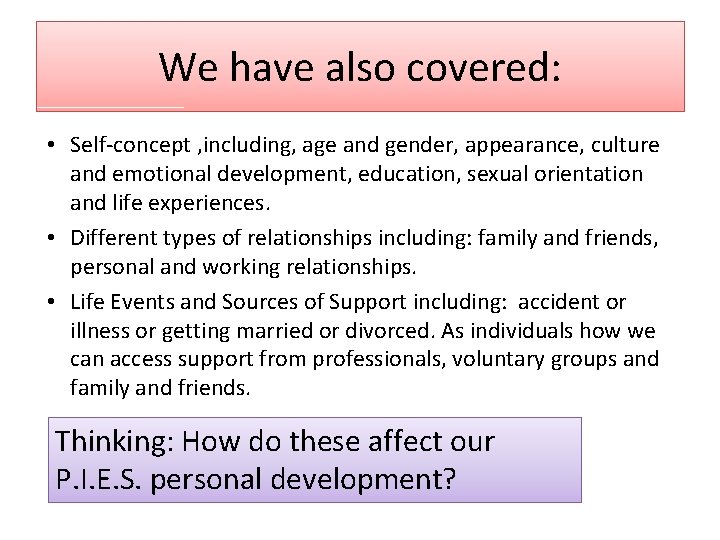 We have also covered:

• Self-concept ,including, age and gender, appearance, culture and emotional development, education, sexual orientation and life experiences.

• Different types of relationships including: family and friends, personal and working relationships.

• Life Events and Sources of Support including:  accident or illness or getting married or divorced. As individuals how we can access support from professionals, voluntary groups and family and friends.

Thinking: How do these affect our P.I.E.S. personal development?